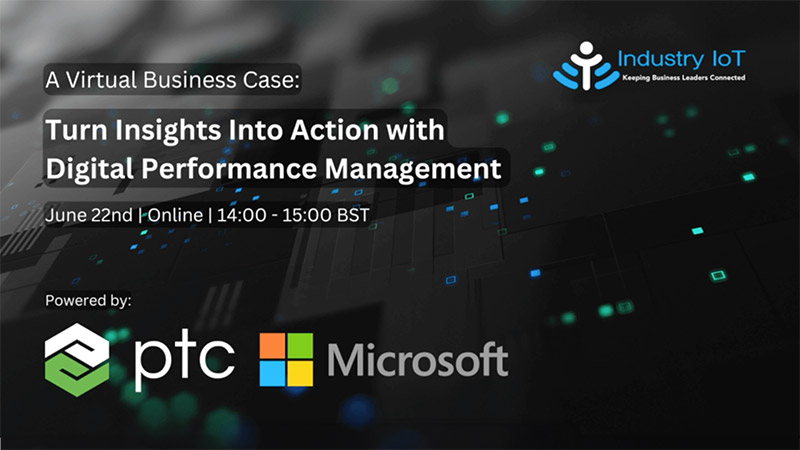 Industry IoT
Keeping Business Leaders Connected

A Virtual Business Case:

Turn Insights Into Action with Digital Performance Management

June 22nd | Online | 14:00 - 15:00 BST

Powered by:

ptc

Microsoft